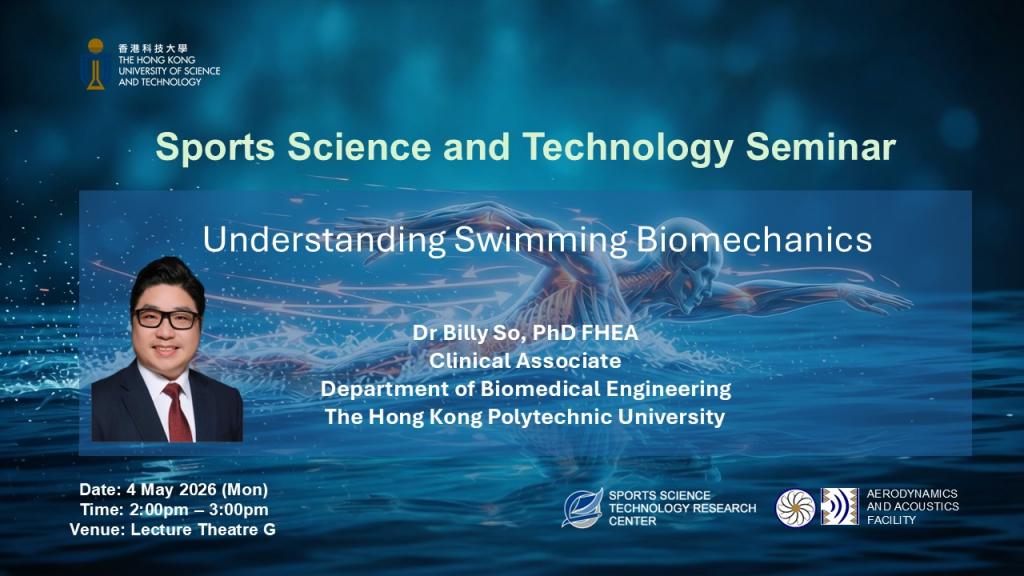 香港科技大學
THE HONG KONG UNIVERSITY OF SCIENCE AND TECHNOLOGY

Sports Science and Technology Seminar

Understanding Swimming Biomechanics

Dr Billy So, PhD FHEA
Clinical Associate
Department of Biomedical Engineering
The Hong Kong Polytechnic University

Date: 4 May 2026 (Mon)
Time: 2:00pm – 3:00pm
Venue: Lecture Theatre G

SPORTS SCIENCE TECHNOLOGY RESEARCH CENTER

AERODYNAMICS AND ACOUSTICS FACILITY